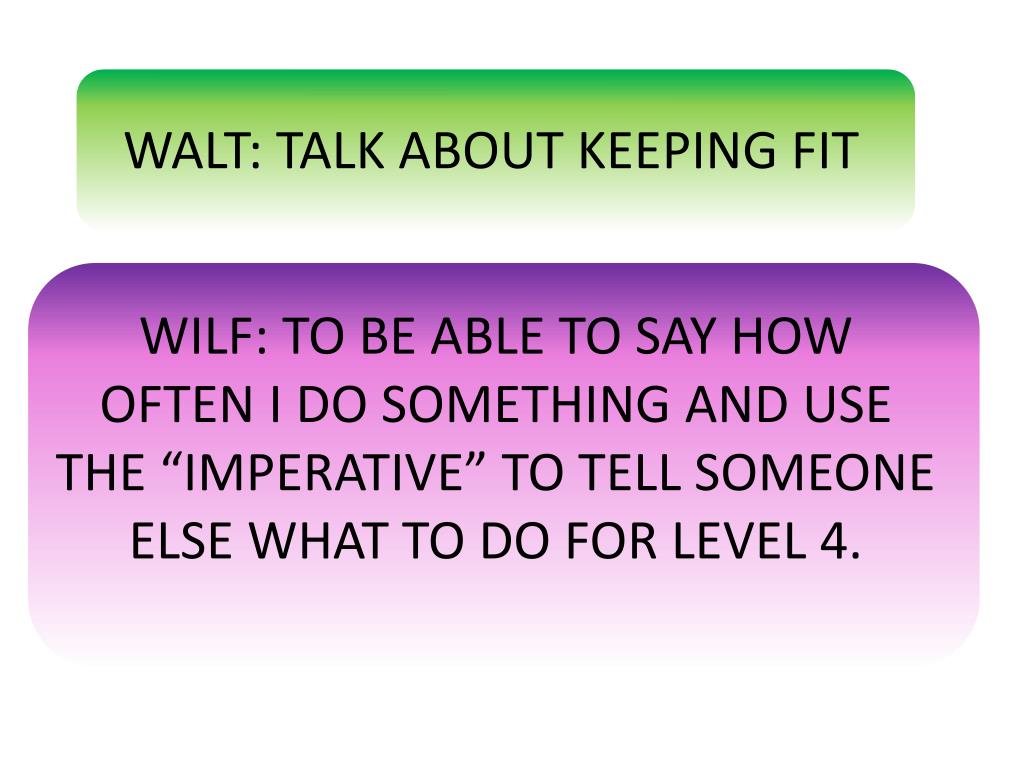 WALT: TALK ABOUT KEEPING FIT

WILF: TO BE ABLE TO SAY HOW OFTEN I DO SOMETHING AND USE THE “IMPERATIVE” TO TELL SOMEONE ELSE WHAT TO DO FOR LEVEL 4.